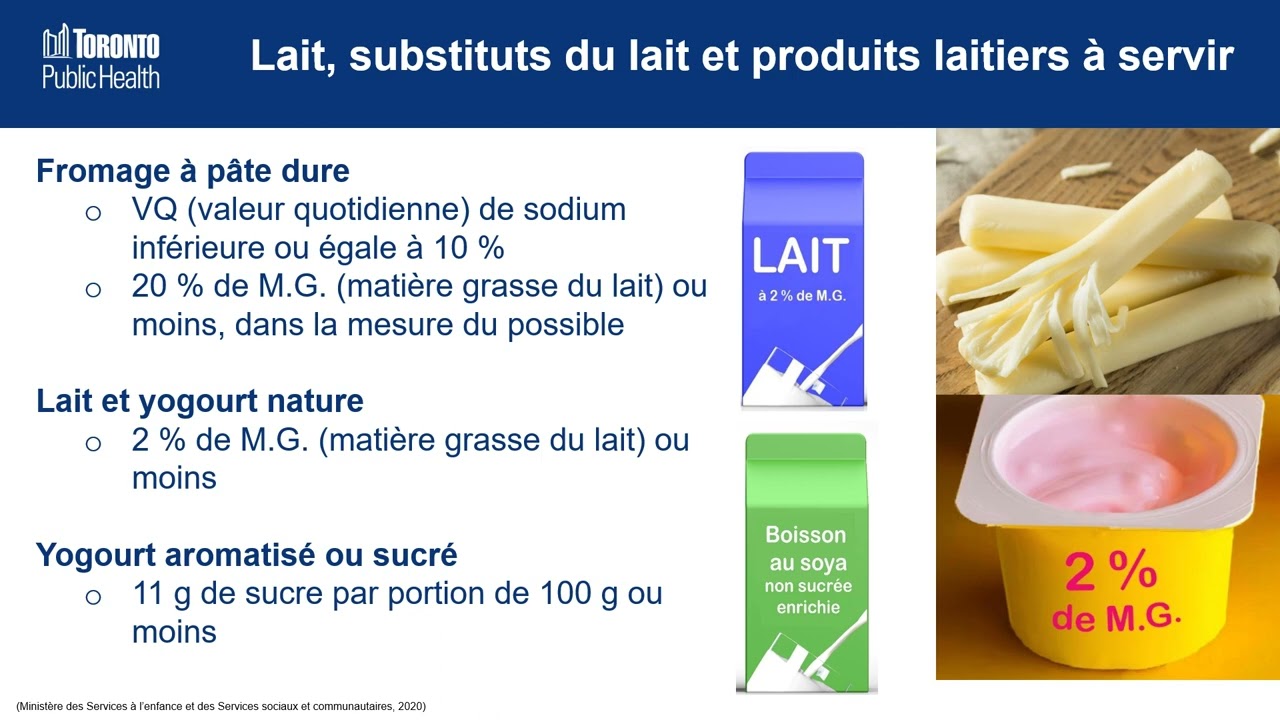 TORONTO Public Health

Lait, substituts du lait et produits laitiers à servir

Fromage à pâte dure
o VQ (valeur quotidienne) de sodium inférieure ou égale à 10 %
o 20 % de M.G. (matière grasse du lait) ou moins, dans la mesure du possible

Lait et yogourt nature
o 2 % de M.G. (matière grasse du lait) ou moins

Yogourt aromatisé ou sucré
o 11 g de sucre par portion de 100 g ou moins

LAIT
à 2 % de M.G.

Boisson au soya non sucrée enrichie

2 % de M.G.

(Ministère des Services à l'enfance et des Services sociaux et communautaires, 2020)